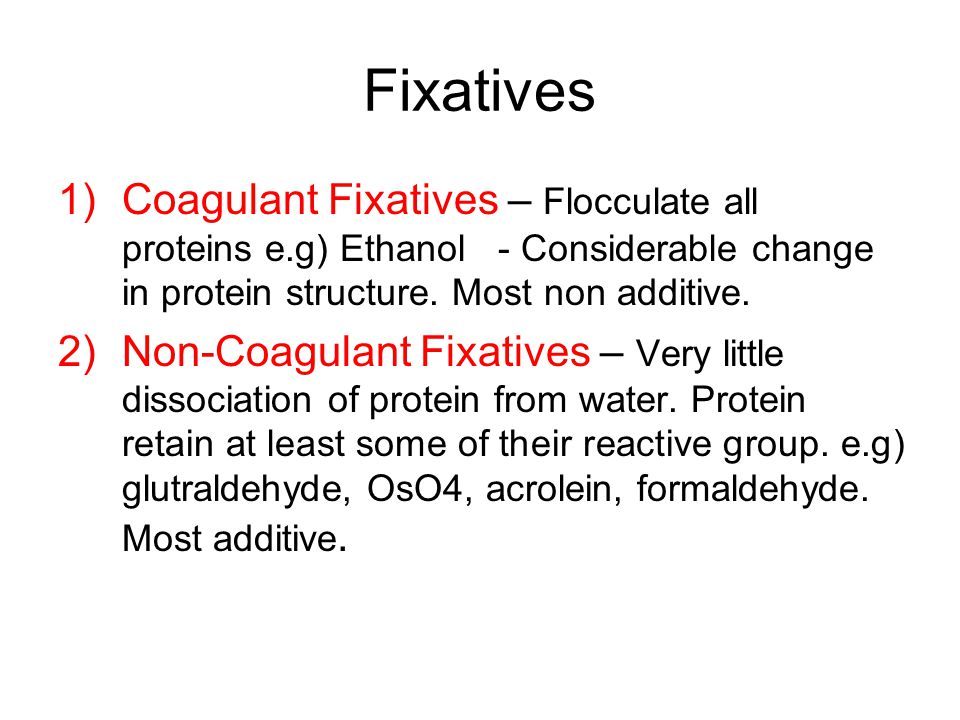 Fixatives

1) Coagulant Fixatives – Flocculate all proteins e.g) Ethanol - Considerable change in protein structure. Most non additive.

2) Non-Coagulant Fixatives – Very little dissociation of protein from water. Protein retain at least some of their reactive group. e.g) glutraldehyde, OsO4, acrolein, formaldehyde. Most additive.